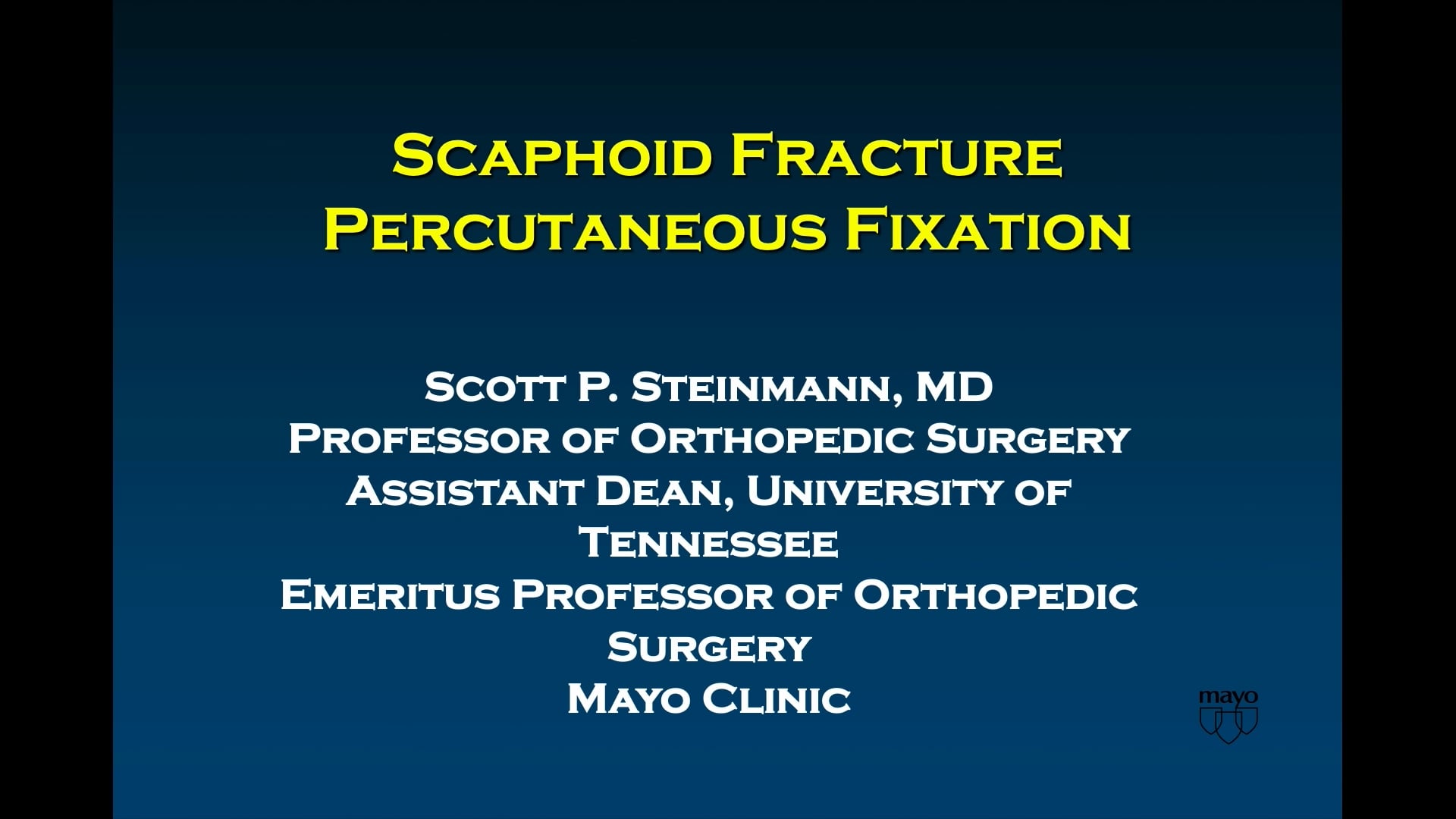 Scaphoid Fracture
Percutaneous Fixation

Scott P. Steinmann, MD
Professor of Orthopedic Surgery
Assistant Dean, University of Tennessee
Emeritus Professor of Orthopedic Surgery
Mayo Clinic

mayo